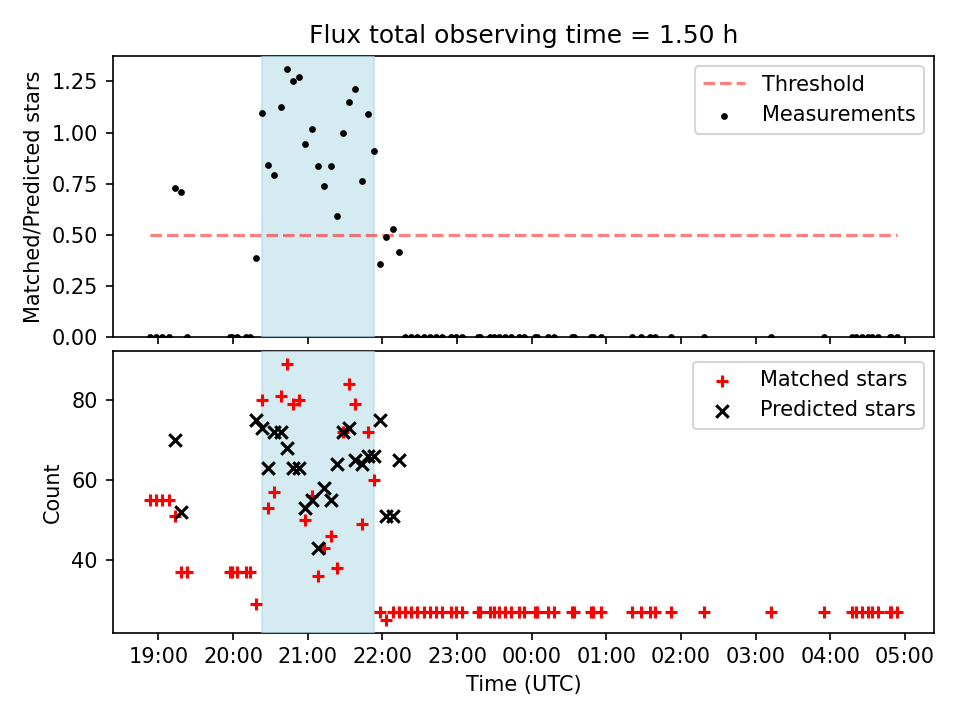 Flux total observing time = 1.50 h

Matched/Predicted stars

1.25
1.00
0.75
0.50
0.25
0.00

Threshold
Measurements

Count

80
60
40

Matched stars
Predicted stars

19:00
20:00
21:00
22:00
23:00
00:00
01:00
02:00
03:00
04:00
05:00

Time (UTC)